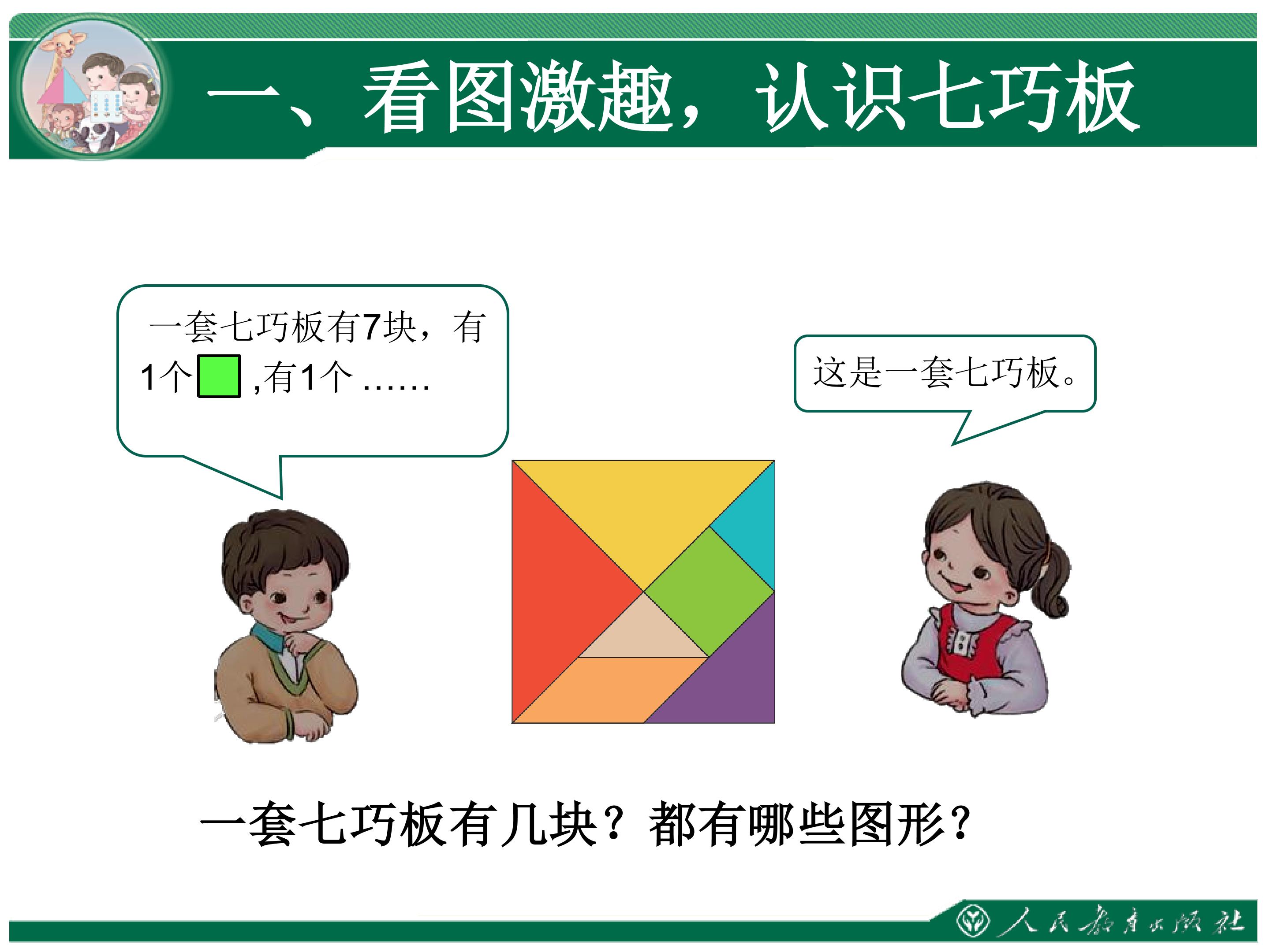 一、看图激趣，认识七巧板

一套七巧板有7块，有1个 ,有1个 ……

这是一套七巧板。

一套七巧板有几块？都有哪些图形？

人民教育出版社